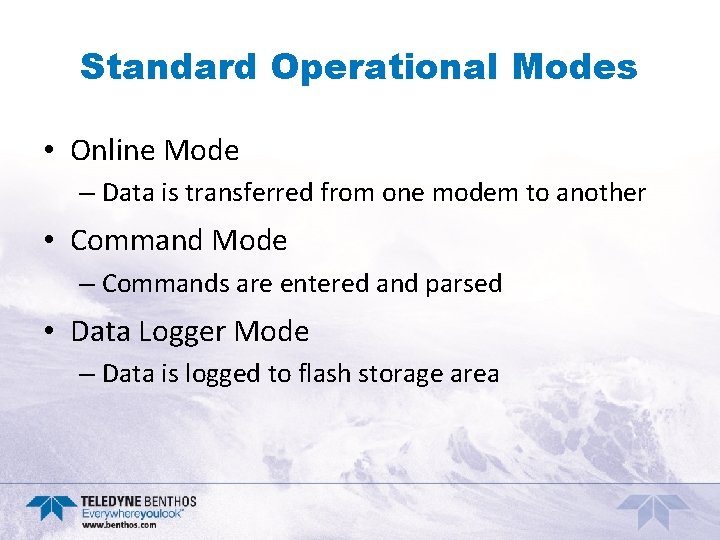 Standard Operational Modes

• Online Mode
– Data is transferred from one modem to another

• Command Mode
– Commands are entered and parsed

• Data Logger Mode
– Data is logged to flash storage area

TELEDYNE BENTHOS
Everywhereyoulook™
www.benthos.com